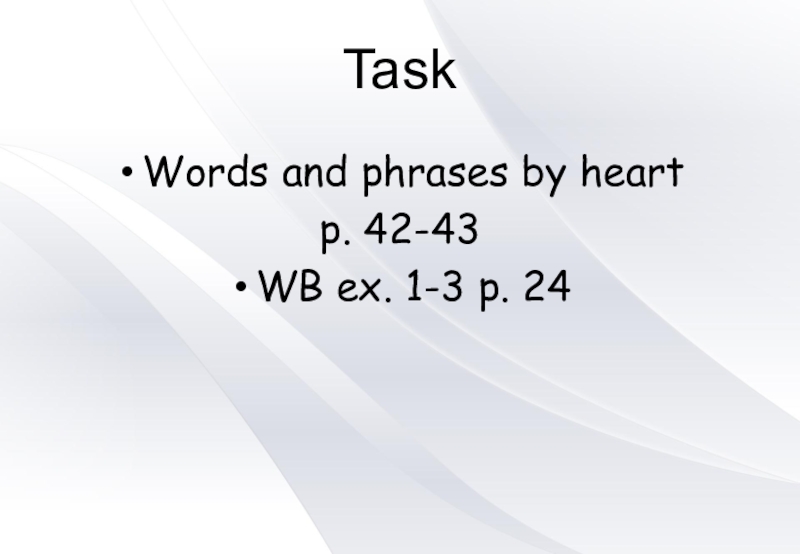 Task

• Words and phrases by heart p. 42-43
• WB ex. 1-3 p. 24